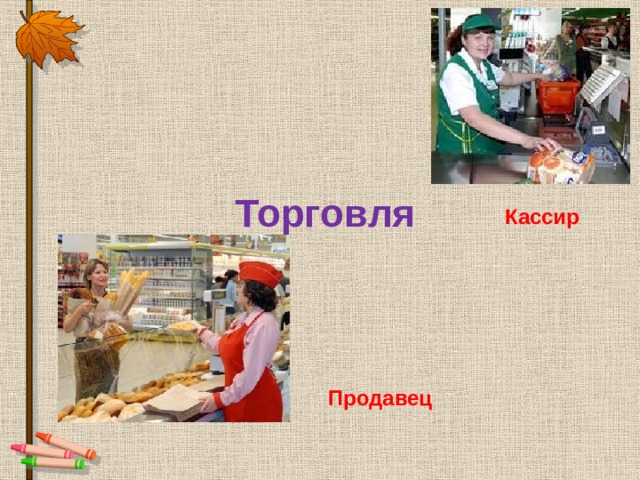 Торговля

Кассир

Продавец